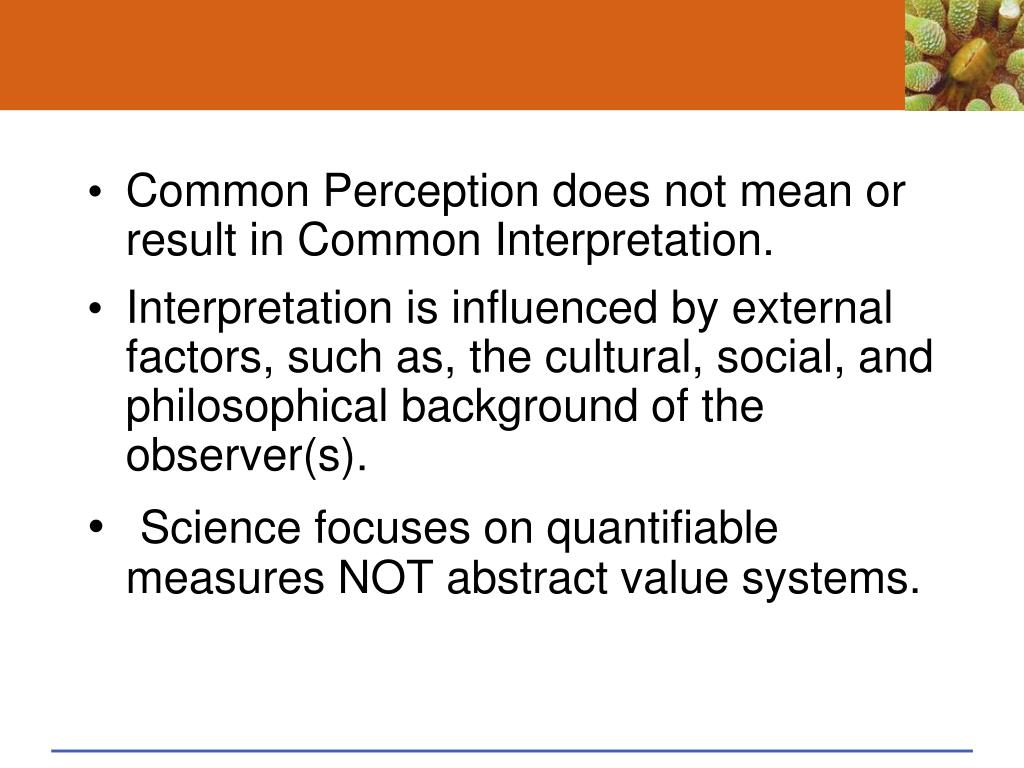 • Common Perception does not mean or result in Common Interpretation.

• Interpretation is influenced by external factors, such as, the cultural, social, and philosophical background of the observer(s).

• Science focuses on quantifiable measures NOT abstract value systems.